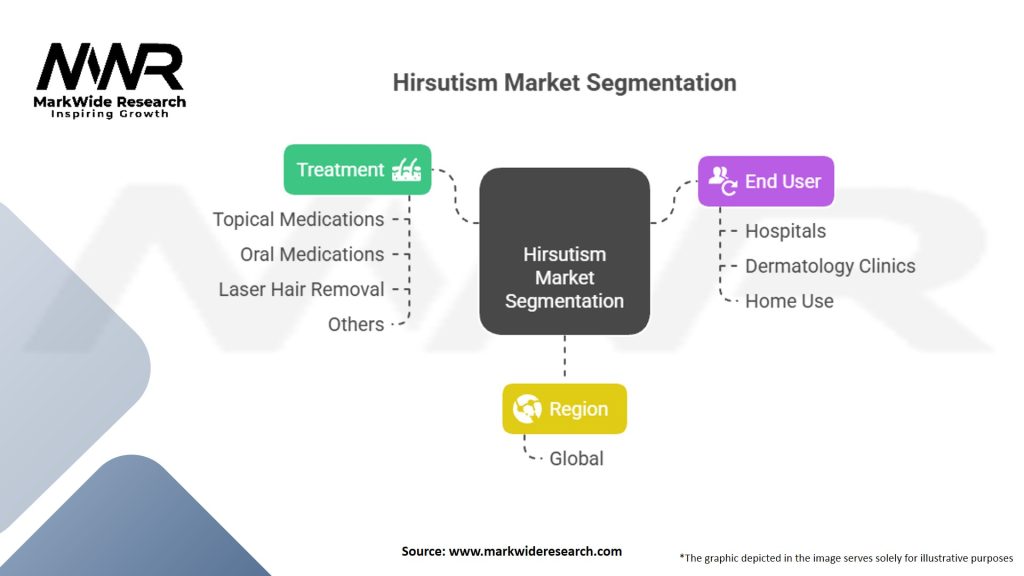 MWR
MarkWide Research
Inspiring Growth

Hirsutism Market Segmentation

Treatment
Topical Medications
Oral Medications
Laser Hair Removal
Others

Hirsutism Market Segmentation

End User
Hospitals
Dermatology Clinics
Home Use

Region
Global

Source: www.markwideresearch.com

*The graphic depicted in the image serves solely for illustrative purposes